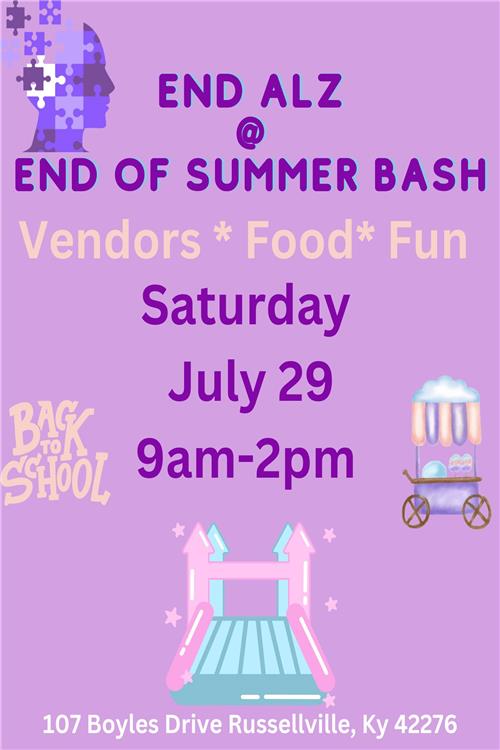 END ALZ
@
END OF SUMMER BASH

Vendors * Food* Fun

Saturday
July 29
9am-2pm

BACK TO SCHOOL

107 Boyles Drive Russellville, Ky 42276